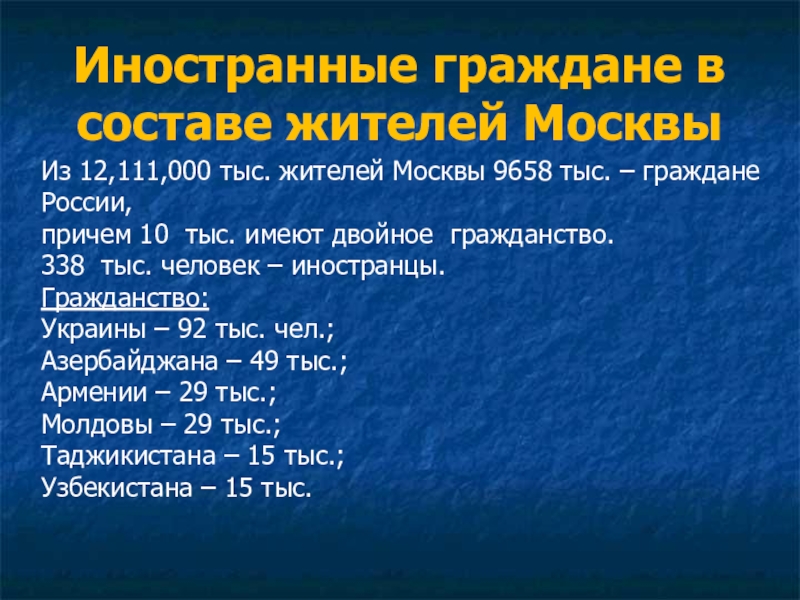 Иностранные граждане в составе жителей Москвы

Из 12,111,000 тыс. жителей Москвы 9658 тыс. – граждане России,
причем 10 тыс. имеют двойное гражданство.
338 тыс. человек – иностранцы.
Гражданство:
Украины – 92 тыс. чел.;
Азербайджана – 49 тыс.;
Армении – 29 тыс.;
Молдовы – 29 тыс.;
Таджикистана – 15 тыс.;
Узбекистана – 15 тыс.